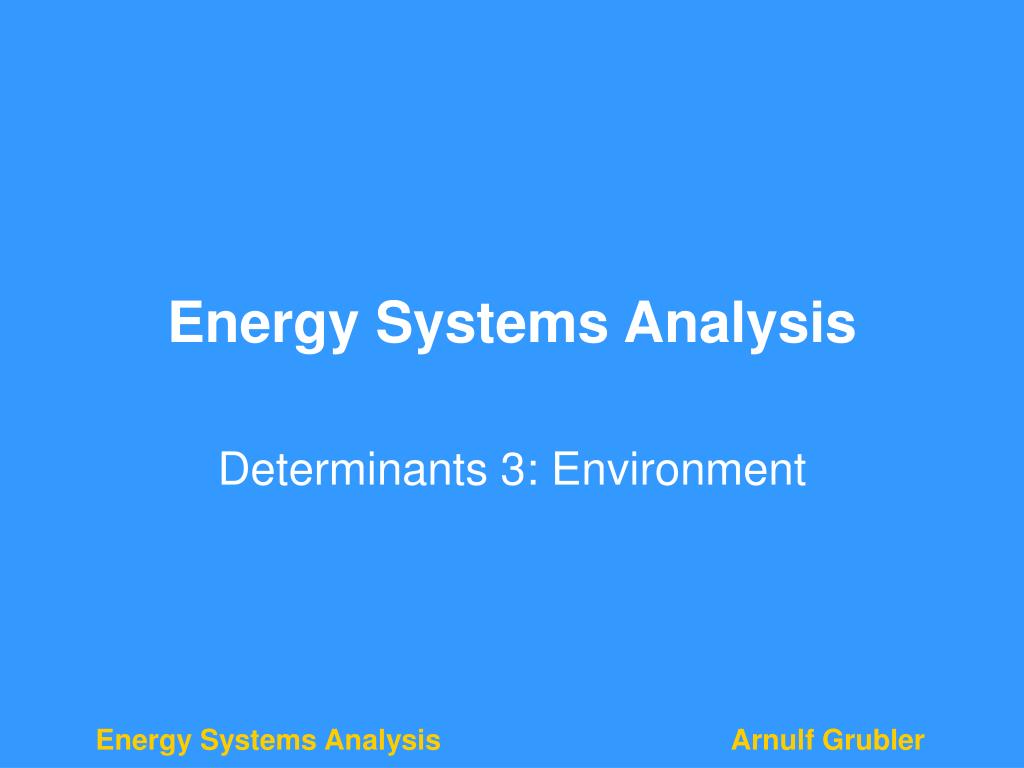 Energy Systems Analysis

Determinants 3: Environment

Energy Systems Analysis

Arnulf Grubler